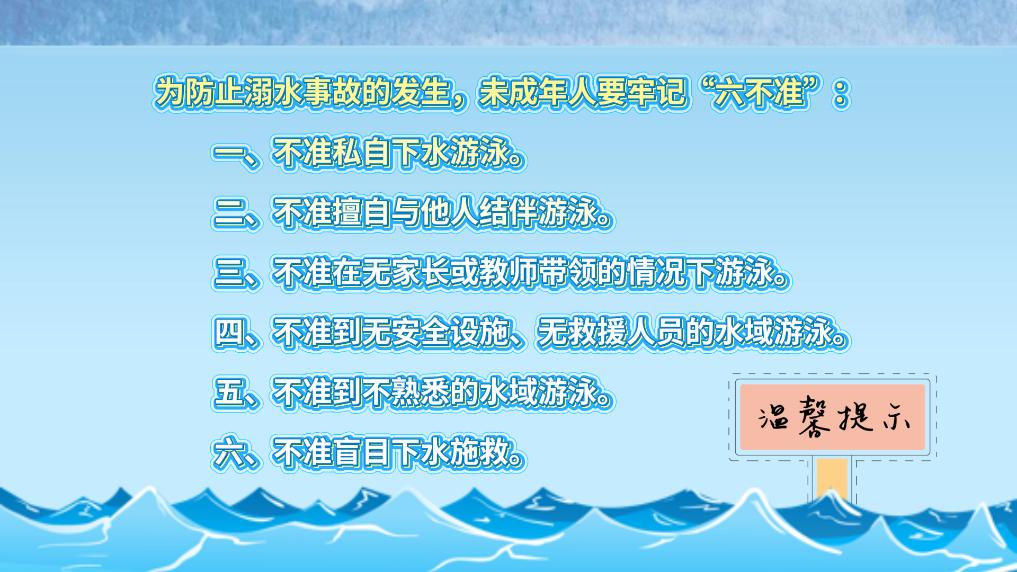 为防止溺水事故的发生，未成年人要牢记“六不准”：

一、不准私自下水游泳。

二、不准擅自与他人结伴游泳。

三、不准在无家长或教师带领的情况下游泳。

四、不准到无安全设施、无救援人员的水域游泳。

五、不准到不熟悉的水域游泳。

六、不准盲目下水施救。

温馨提示